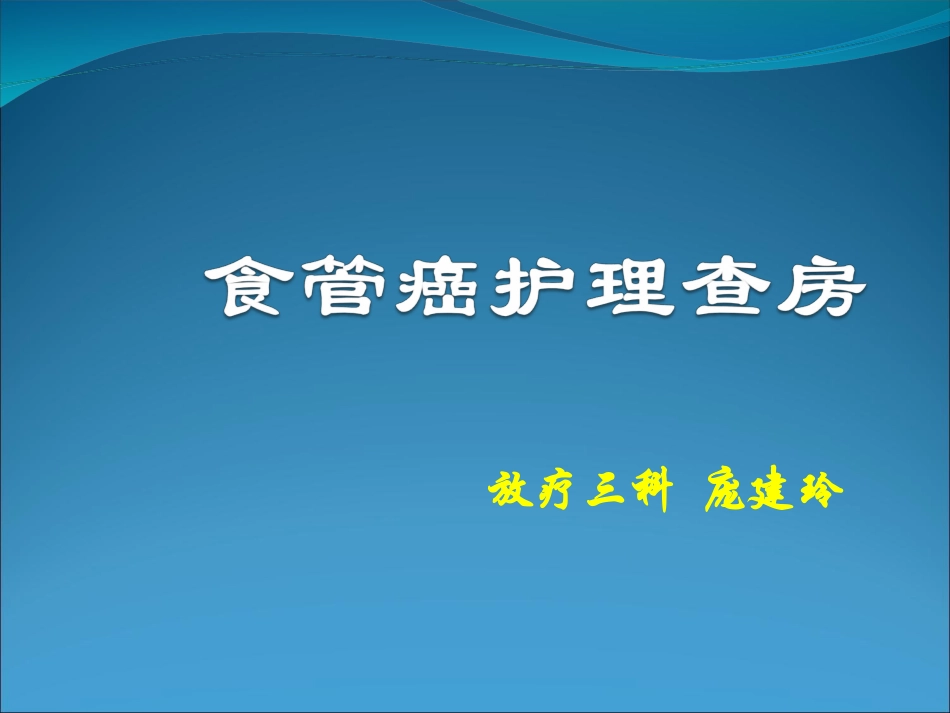 食管癌护理查房

放疗三科 庞建玲